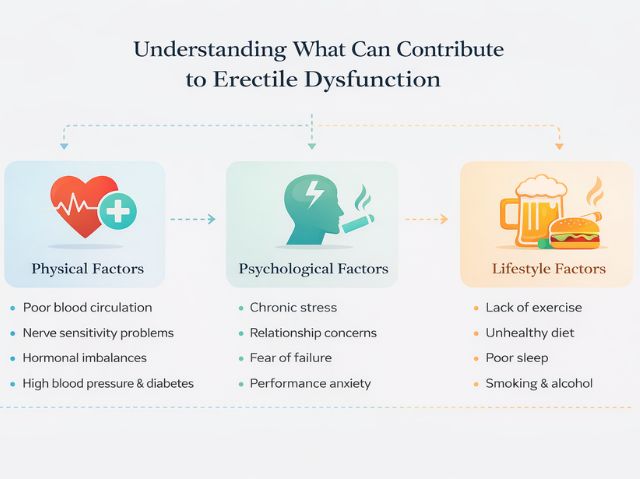 Understanding What Can Contribute to Erectile Dysfunction

Physical Factors

- Poor blood circulation
- Nerve sensitivity problems
- Hormonal imbalances
- High blood pressure & diabetes

Psychological Factors

- Chronic stress
- Relationship concerns
- Fear of failure
- Performance anxiety

Lifestyle Factors

- Lack of exercise
- Unhealthy diet
- Poor sleep
- Smoking & alcohol